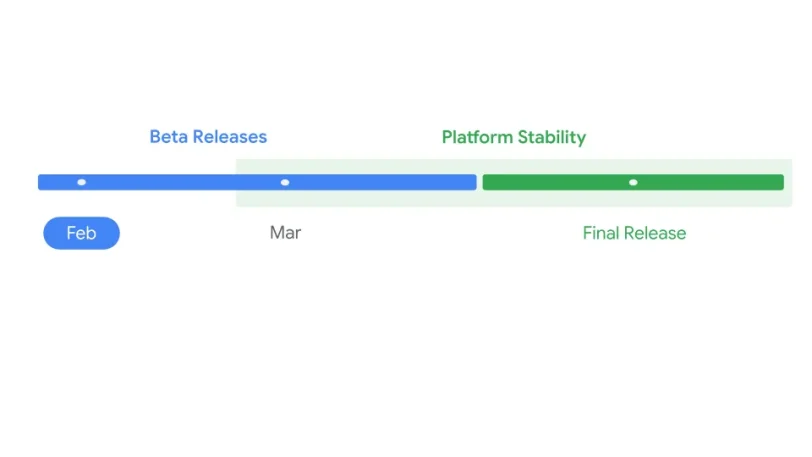 Beta Releases

Platform Stability

Feb

Mar

Final Release